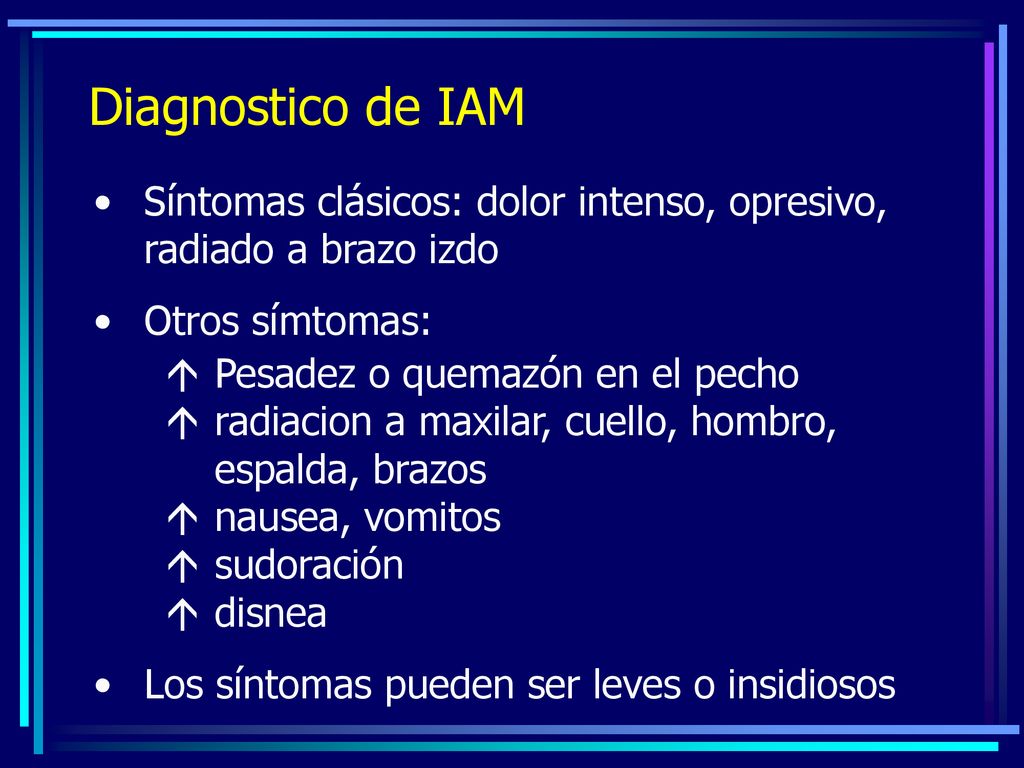 Diagnostico de IAM

• Síntomas clásicos: dolor intenso, opresivo, radiado a brazo izdo

• Otros símtomas:
  ↑ Pesadez o quemazón en el pecho
  ↑ radiacion a maxilar, cuello, hombro, espalda, brazos
  ↑ nausea, vomitos
  ↑ sudoración
  ↑ disnea

• Los síntomas pueden ser leves o insidiosos